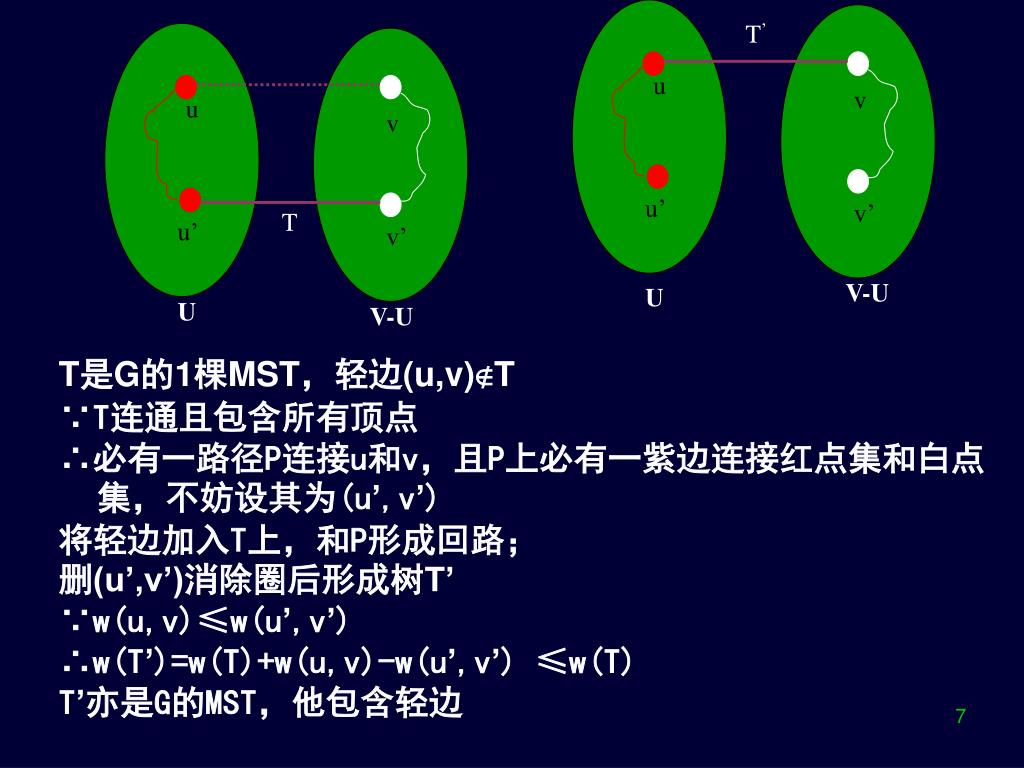 u
v
u’
T
v’
U
V-U

T’
u
v
u’
v’
U
V-U

T是G的1棵MST，轻边(u,v)∉T
∵T连通且包含所有顶点
∴必有一路径P连接u和v，且P上必有一紫边连接红点集和白点集，不妨设其为(u’,v’)
将轻边加入T上，和P形成回路；
删(u’,v’)消除圈后形成树T’
∵w(u,v)≤w(u’,v’)
∴w(T’)=w(T)+w(u,v)-w(u’,v’) ≤w(T)
T’亦是G的MST，他包含轻边

7